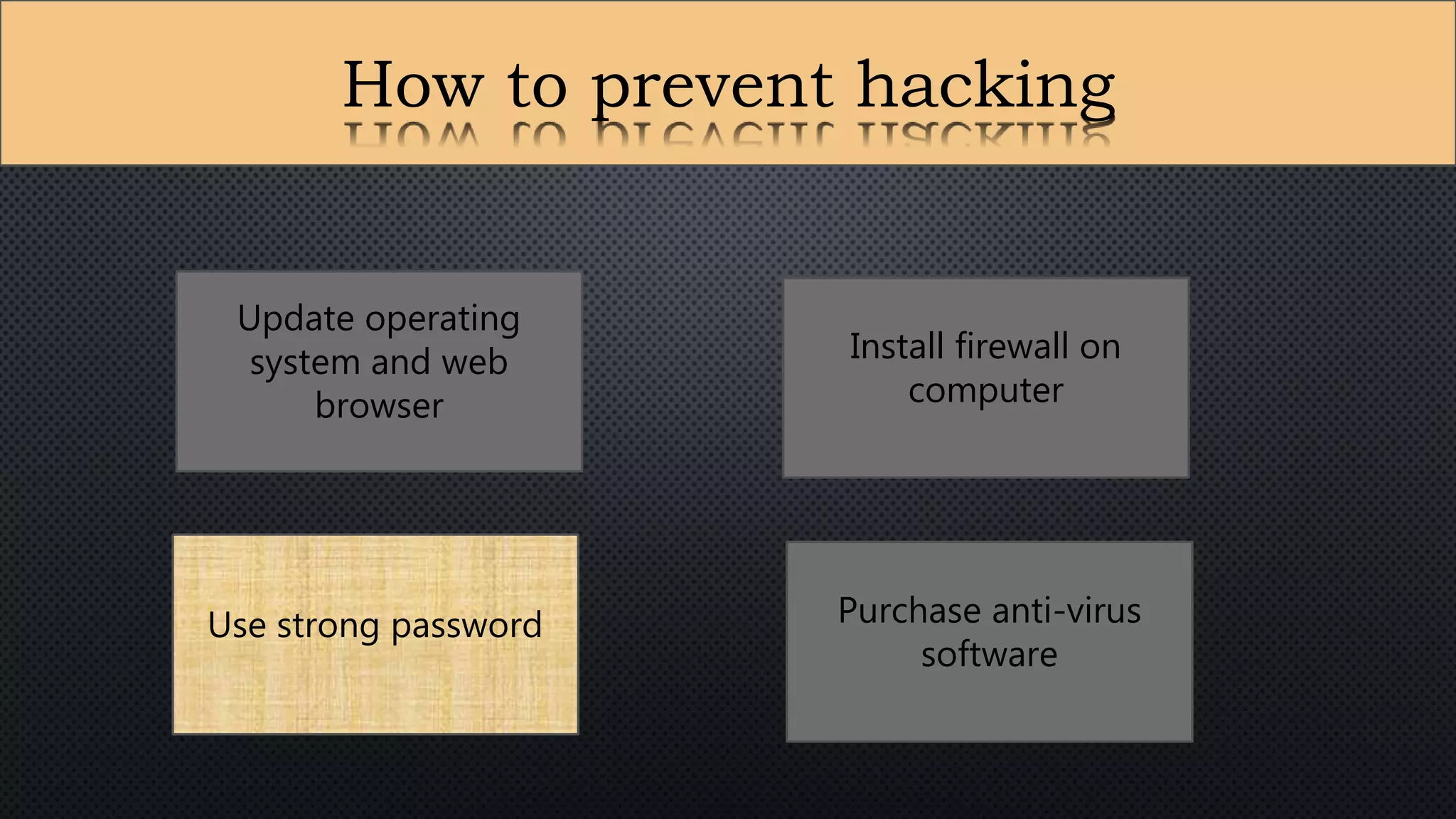 How to prevent hacking

Update operating system and web browser

Install firewall on computer

Use strong password

Purchase anti-virus software